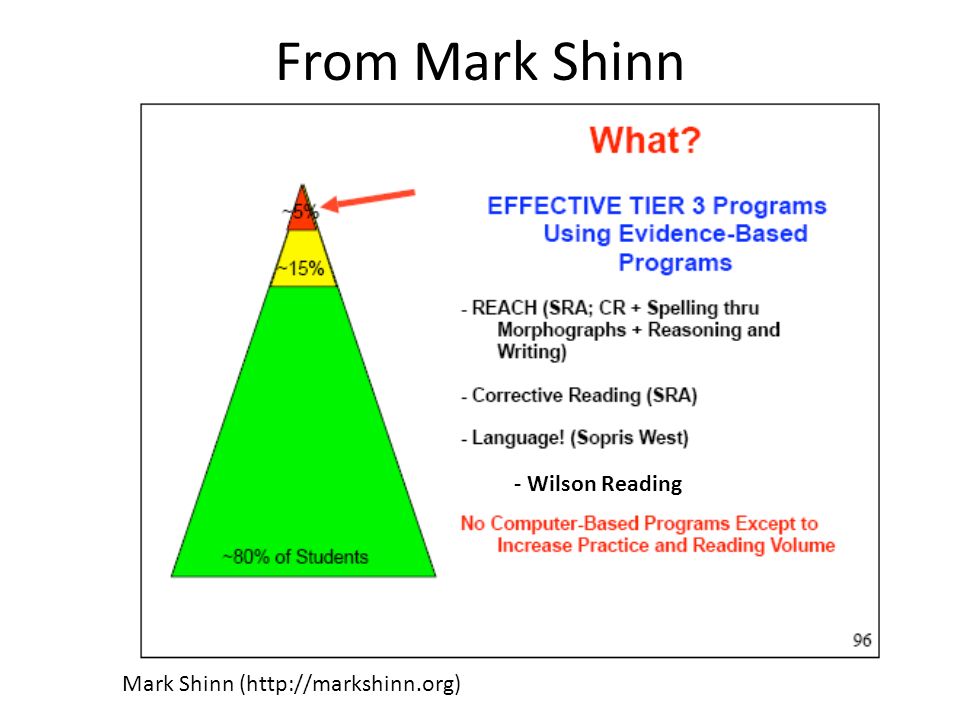 From Mark Shinn

~5%

~15%

~80% of Students

What?

EFFECTIVE TIER 3 Programs Using Evidence-Based Programs

- REACH (SRA; CR + Spelling thru Morphographs + Reasoning and Writing)

- Corrective Reading (SRA)

- Language! (Sopris West)

- Wilson Reading

No Computer-Based Programs Except to Increase Practice and Reading Volume

96

Mark Shinn (http://markshinn.org)